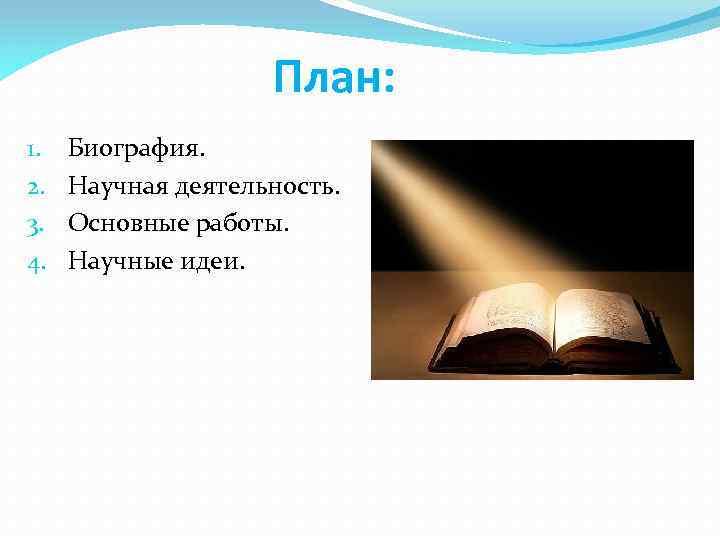 План:

1. Биография.
2. Научная деятельность.
3. Основные работы.
4. Научные идеи.